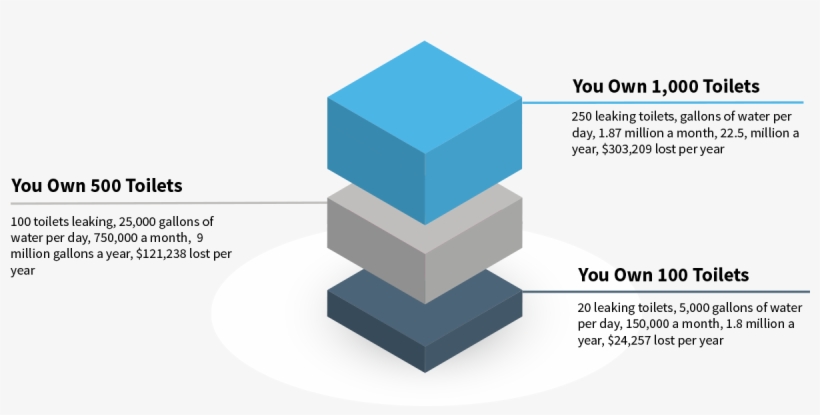 You Own 1,000 Toilets

250 leaking toilets, gallons of water per day, 1.87 million a month, 22.5, million a year, $303,209 lost per year

You Own 500 Toilets

100 toilets leaking, 25,000 gallons of water per day, 750,000 a month, 9 million gallons a year, $121,238 lost per year

You Own 100 Toilets

20 leaking toilets, 5,000 gallons of water per day, 150,000 a month, 1.8 million a year, $24,257 lost per year